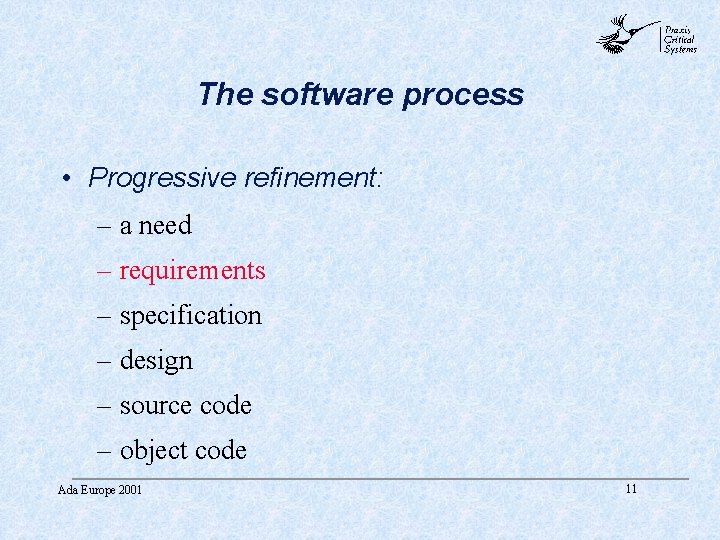 Praxis
Critical
Systems

The software process

• Progressive refinement:

– a need

– requirements

– specification

– design

– source code

– object code

Ada Europe 2001

11